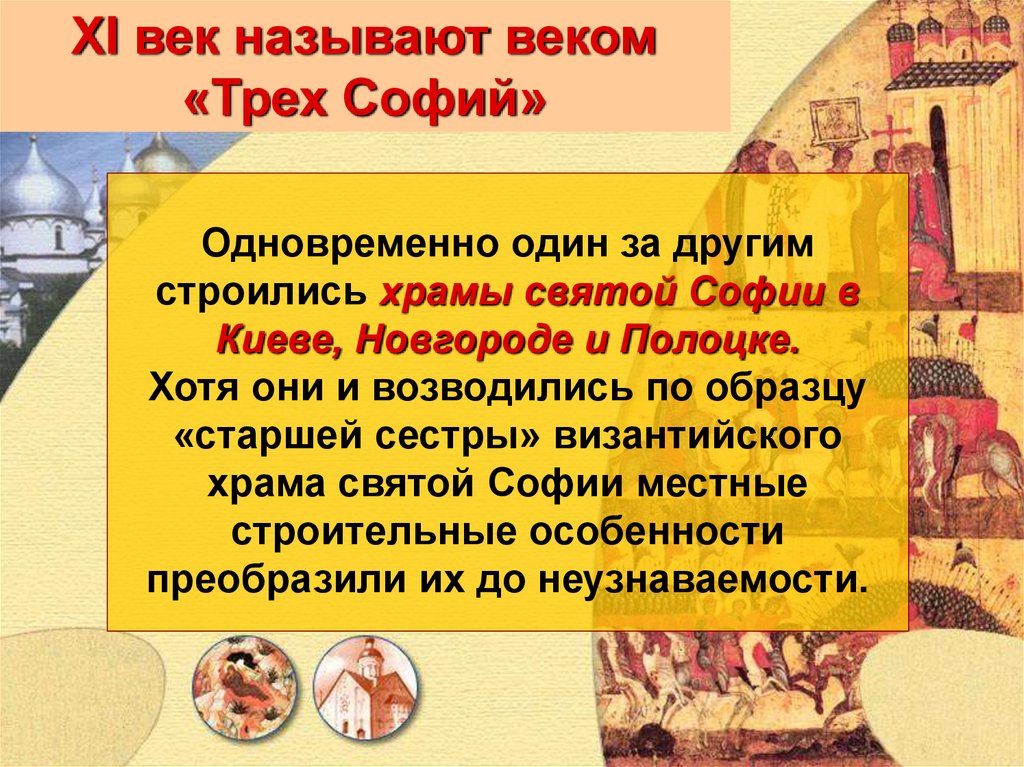 XI век называют веком «Трех Софий»

Одновременно один за другим строились храмы святой Софии в Киеве, Новгороде и Полоцке. Хотя они и возводились по образцу «старшей сестры» византийского храма святой Софии местные строительные особенности преобразили их до неузнаваемости.